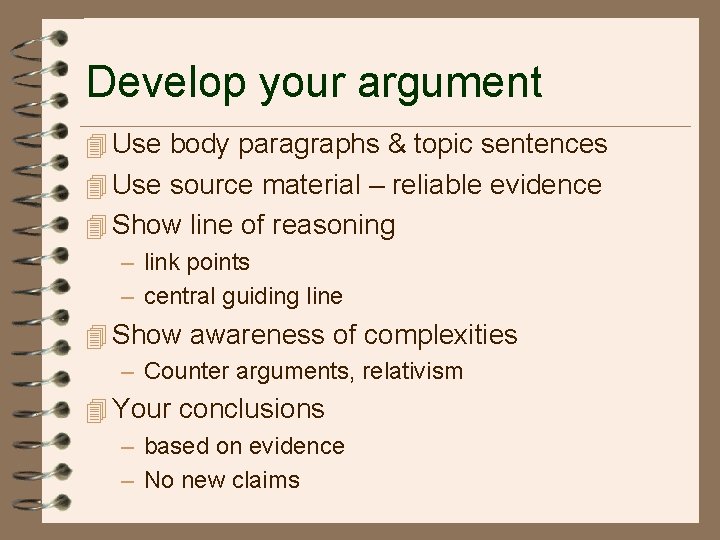 Develop your argument

Use body paragraphs & topic sentences

Use source material – reliable evidence

Show line of reasoning

– link points

– central guiding line

Show awareness of complexities

– Counter arguments, relativism

Your conclusions

– based on evidence

– No new claims